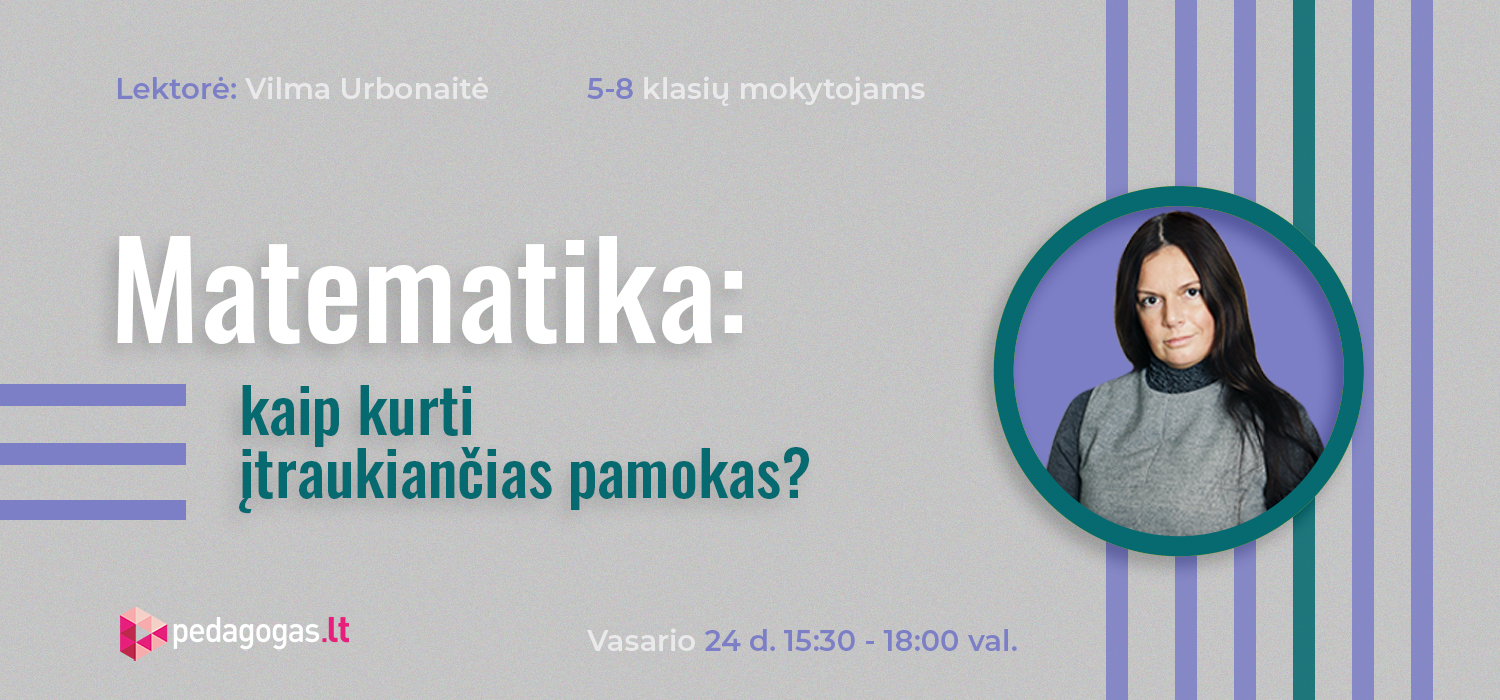 Lektorė: Vilma Urbonaitė

5-8 klasių mokytojams

Matematika:

kaip kurti įtraukiančias pamokas?

pedagogas.lt

Vasario 24 d. 15:30 - 18:00 val.